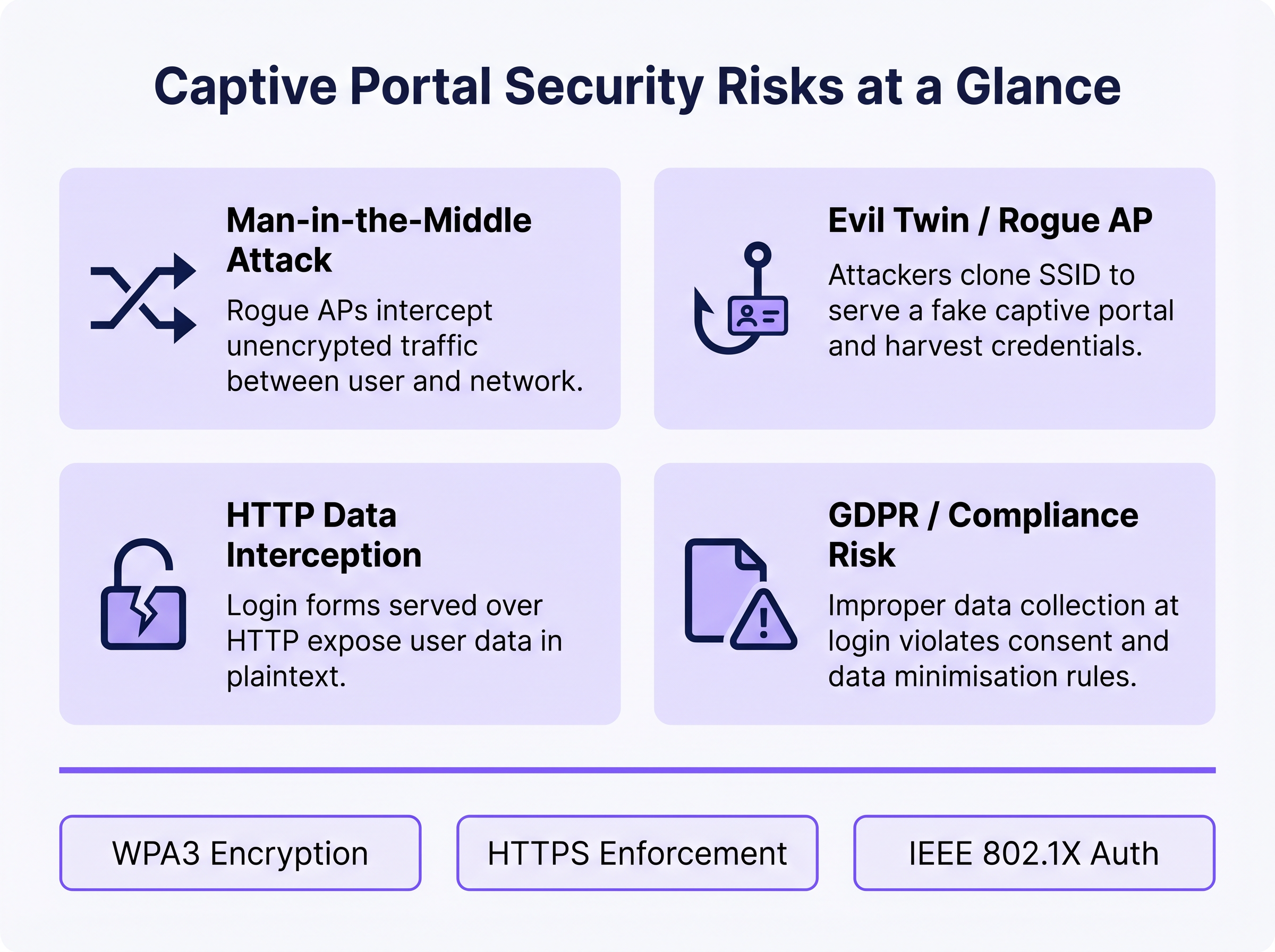 Captive Portal Security Risks at a Glance

Man-in-the-Middle Attack

Rogue APs intercept unencrypted traffic between user and network.

Evil Twin / Rogue AP

Attackers clone SSID to serve a fake captive portal and harvest credentials.

HTTP Data Interception

Login forms served over HTTP expose user data in plaintext.

GDPR / Compliance Risk

Improper data collection at login violates consent and data minimisation rules.

WPA3 Encryption

HTTPS Enforcement

IEEE 802.1X Auth